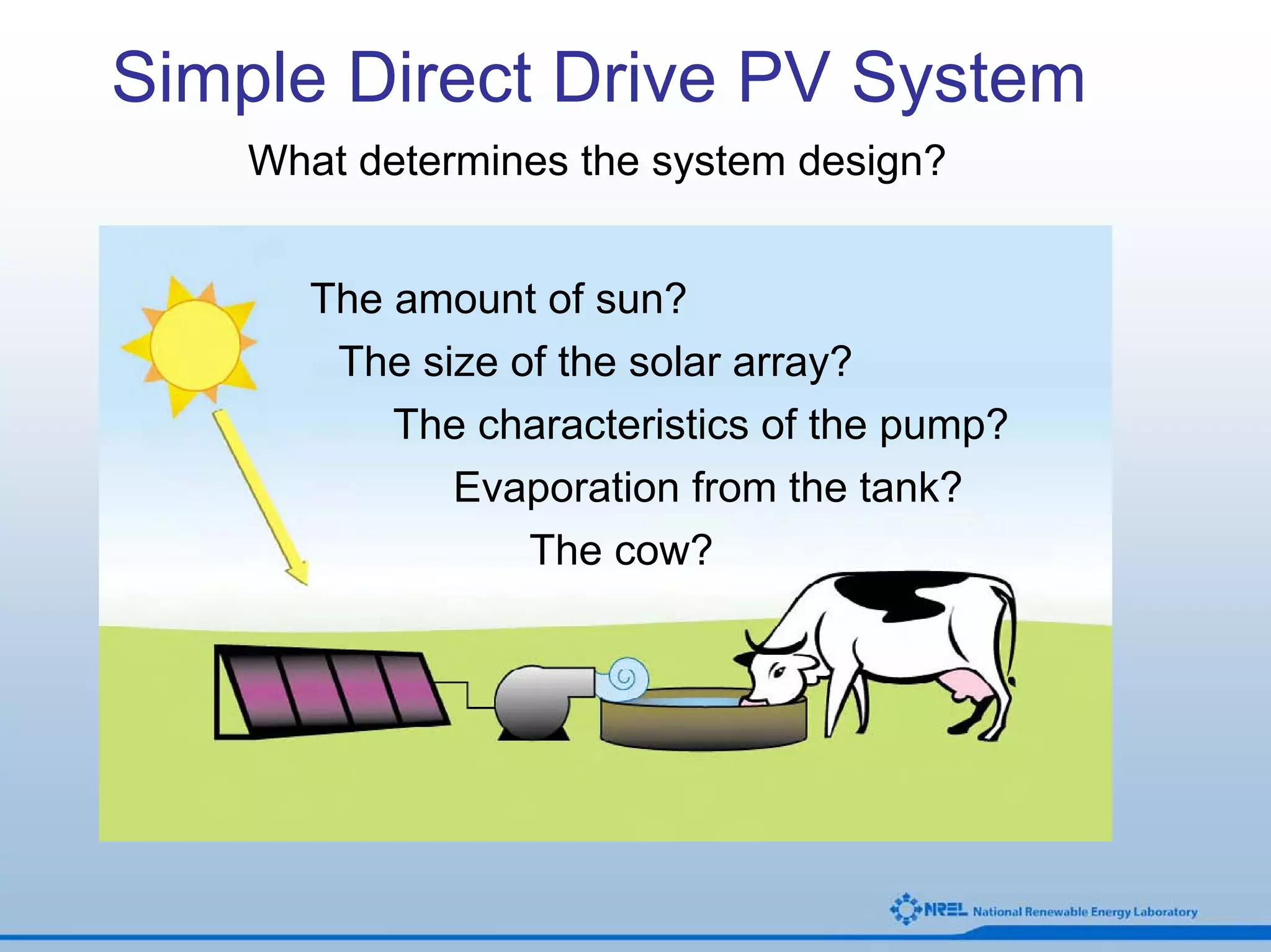 Simple Direct Drive PV System

What determines the system design?

The amount of sun?

The size of the solar array?

The characteristics of the pump?

Evaporation from the tank?

The cow?

NREL National Renewable Energy Laboratory